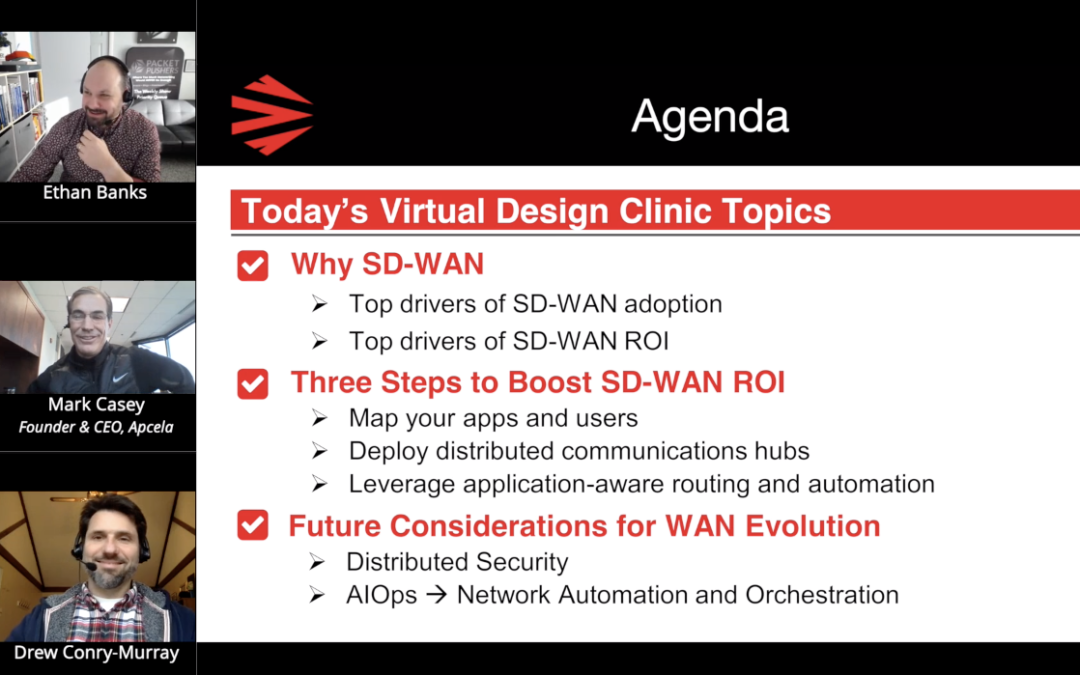 PACKET PUSHERS

Ethan Banks

Mark Casey
Founder & CEO, Apcela

Drew Conry-Murray

Agenda

Today's Virtual Design Clinic Topics

Why SD-WAN
➢ Top drivers of SD-WAN adoption
➢ Top drivers of SD-WAN ROI

Three Steps to Boost SD-WAN ROI
➢ Map your apps and users
➢ Deploy distributed communications hubs
➢ Leverage application-aware routing and automation

Future Considerations for WAN Evolution
➢ Distributed Security
➢ AIOps → Network Automation and Orchestration